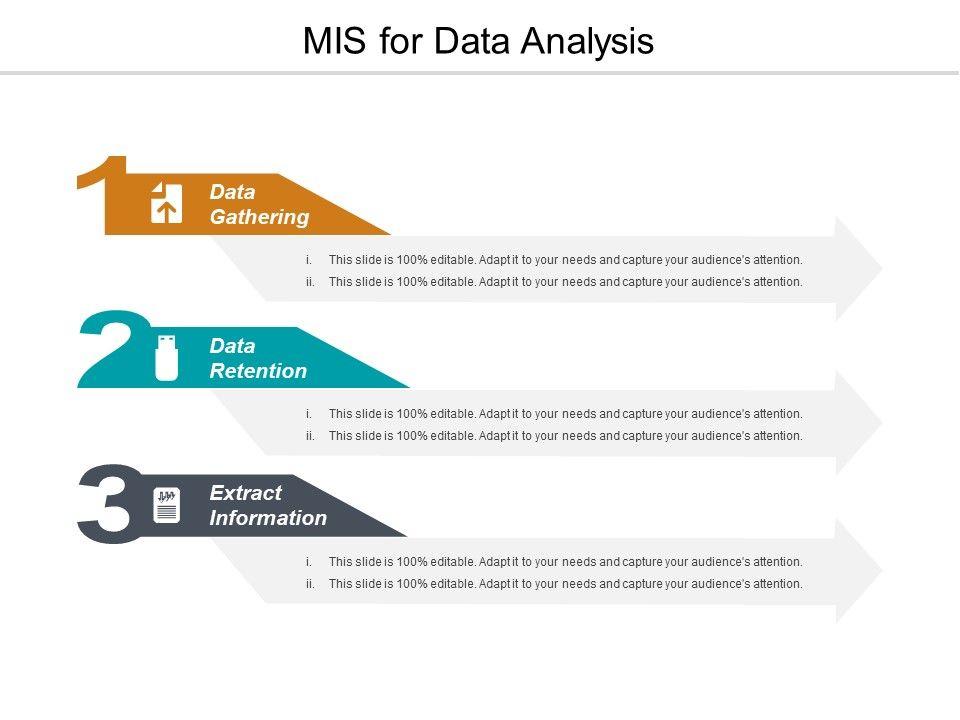 MIS for Data Analysis

1 Data Gathering

i. This slide is 100% editable. Adapt it to your needs and capture your audience's attention.
ii. This slide is 100% editable. Adapt it to your needs and capture your audience's attention.

2 Data Retention

i. This slide is 100% editable. Adapt it to your needs and capture your audience's attention.
ii. This slide is 100% editable. Adapt it to your needs and capture your audience's attention.

3 Extract Information

i. This slide is 100% editable. Adapt it to your needs and capture your audience's attention.
ii. This slide is 100% editable. Adapt it to your needs and capture your audience's attention.